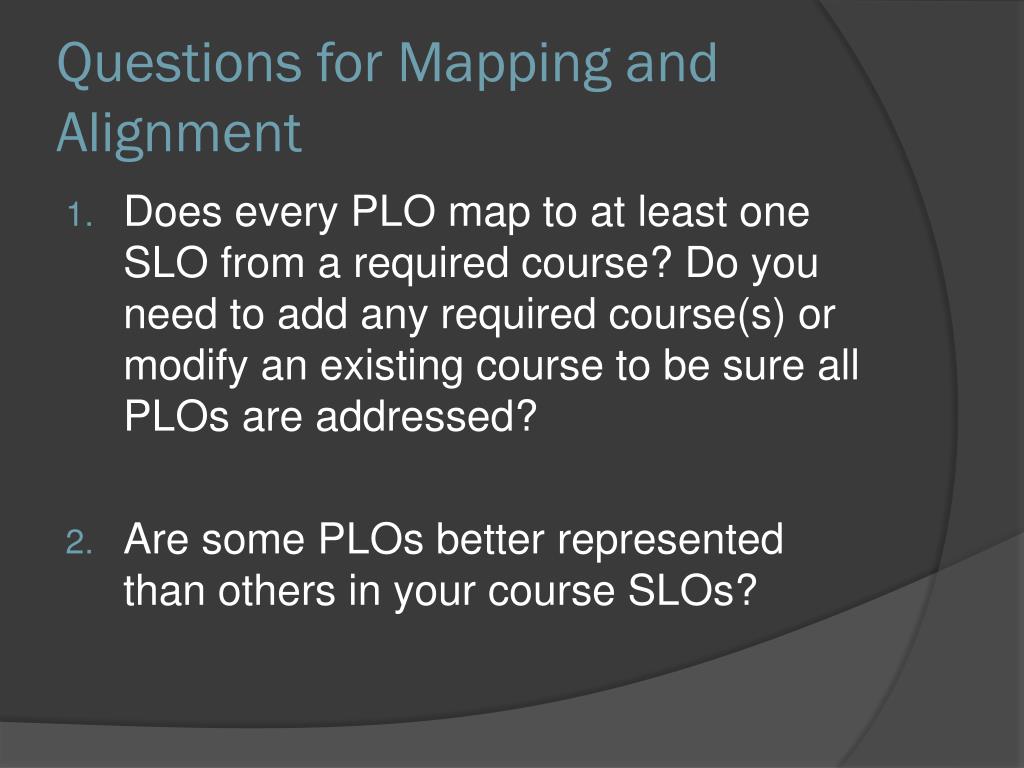 Questions for Mapping and Alignment

1. Does every PLO map to at least one SLO from a required course? Do you need to add any required course(s) or modify an existing course to be sure all PLOs are addressed?

2. Are some PLOs better represented than others in your course SLOs?